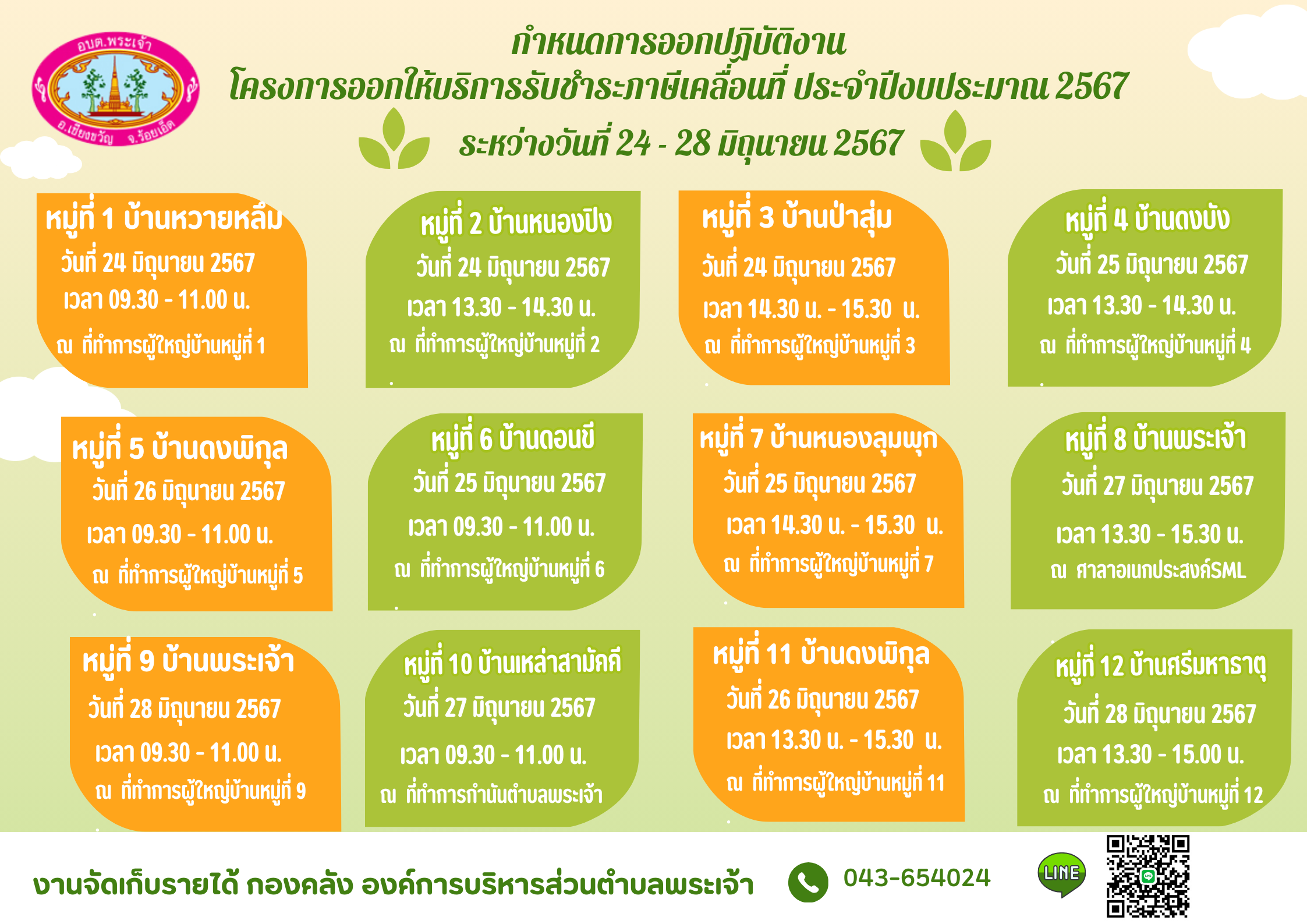 อบต.พระเจ้า
อ.เชียงขวัญ จ.ร้อยเอ็ด

กำหนดการออกปฏิบัติงาน
โครงการออกให้บริการรับชำระภาษีเคลื่อนที่ ประจำปีงบประมาณ 2567
ระหว่างวันที่ 24 - 28 มิถุนายน 2567

หมู่ที่ 1 บ้านหวายหลึม
วันที่ 24 มิถุนายน 2567
เวลา 09.30 - 11.00 น.
ณ ที่ทำการผู้ใหญ่บ้านหมู่ที่ 1

หมู่ที่ 2 บ้านหนองปิง
วันที่ 24 มิถุนายน 2567
เวลา 13.30 - 14.30 น.
ณ ที่ทำการผู้ใหญ่บ้านหมู่ที่ 2

หมู่ที่ 3 บ้านป่าสุ่ม
วันที่ 24 มิถุนายน 2567
เวลา 14.30 น. - 15.30 น.
ณ ที่ทำการผู้ใหญ่บ้านหมู่ที่ 3

หมู่ที่ 4 บ้านดงบัง
วันที่ 25 มิถุนายน 2567
เวลา 13.30 - 14.30 น.
ณ ที่ทำการผู้ใหญ่บ้านหมู่ที่ 4

หมู่ที่ 5 บ้านดงพิกุล
วันที่ 26 มิถุนายน 2567
เวลา 09.30 - 11.00 น.
ณ ที่ทำการผู้ใหญ่บ้านหมู่ที่ 5

หมู่ที่ 6 บ้านดอนขี
วันที่ 25 มิถุนายน 2567
เวลา 09.30 - 11.00 น.
ณ ที่ทำการผู้ใหญ่บ้านหมู่ที่ 6

หมู่ที่ 7 บ้านหนองลุมพุก
วันที่ 25 มิถุนายน 2567
เวลา 14.30 น. - 15.30 น.
ณ ที่ทำการผู้ใหญ่บ้านหมู่ที่ 7

หมู่ที่ 8 บ้านพระเจ้า
วันที่ 27 มิถุนายน 2567
เวลา 13.30 - 15.30 น.
ณ ศาลาอเนกประสงค์SML

หมู่ที่ 9 บ้านพระเจ้า
วันที่ 28 มิถุนายน 2567
เวลา 09.30 - 11.00 น.
ณ ที่ทำการผู้ใหญ่บ้านหมู่ที่ 9

หมู่ที่ 10 บ้านเหล่าสามัคคี
วันที่ 27 มิถุนายน 2567
เวลา 09.30 - 11.00 น.
ณ ที่ทำการกำนันตำบลพระเจ้า

หมู่ที่ 11 บ้านดงพิกุล
วันที่ 26 มิถุนายน 2567
เวลา 13.30 น. - 15.30 น.
ณ ที่ทำการผู้ใหญ่บ้านหมู่ที่ 11

หมู่ที่ 12 บ้านศรีมหาธาตุ
วันที่ 28 มิถุนายน 2567
เวลา 13.30 - 15.00 น.
ณ ที่ทำการผู้ใหญ่บ้านหมู่ที่ 12

งานจัดเก็บรายได้ กองคลัง องค์การบริหารส่วนตำบลพระเจ้า
043-654024
LINE